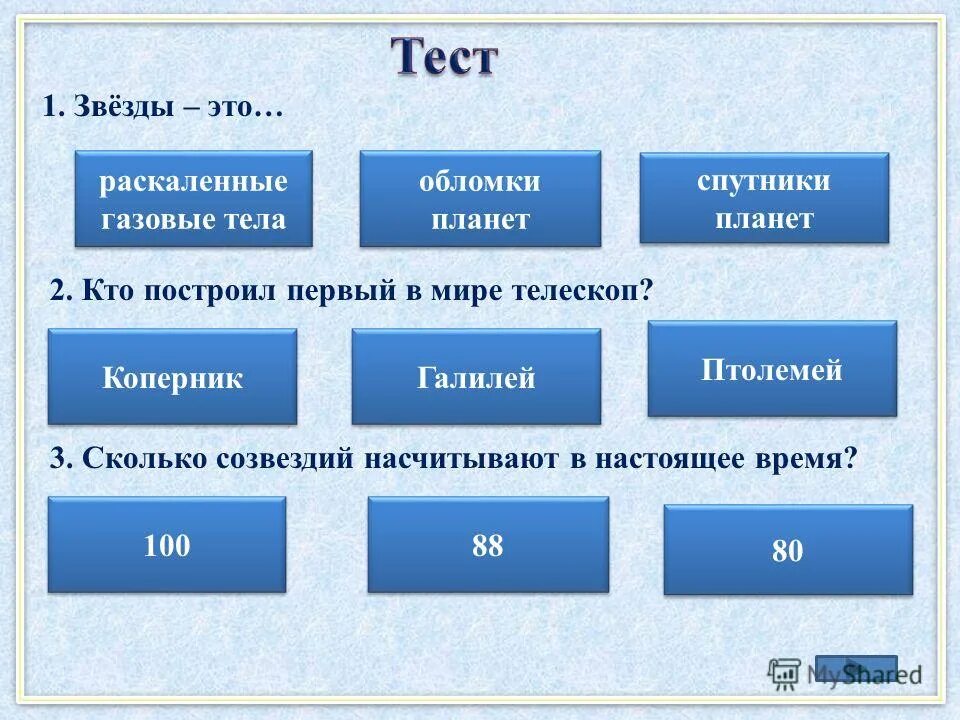 Тест

1. Звёзды – это…

раскаленные газовые тела

обломки планет

спутники планет

2. Кто построил первый в мире телескоп?

Коперник

Галилей

Птолемей

3. Сколько созвездий насчитывают в настоящее время?

100

88

80

MyShared